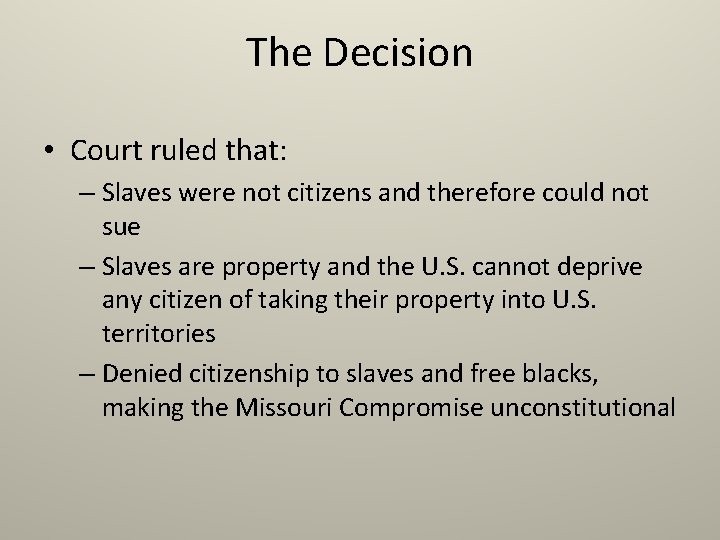 The Decision

• Court ruled that:
– Slaves were not citizens and therefore could not sue
– Slaves are property and the U.S. cannot deprive any citizen of taking their property into U.S. territories
– Denied citizenship to slaves and free blacks, making the Missouri Compromise unconstitutional